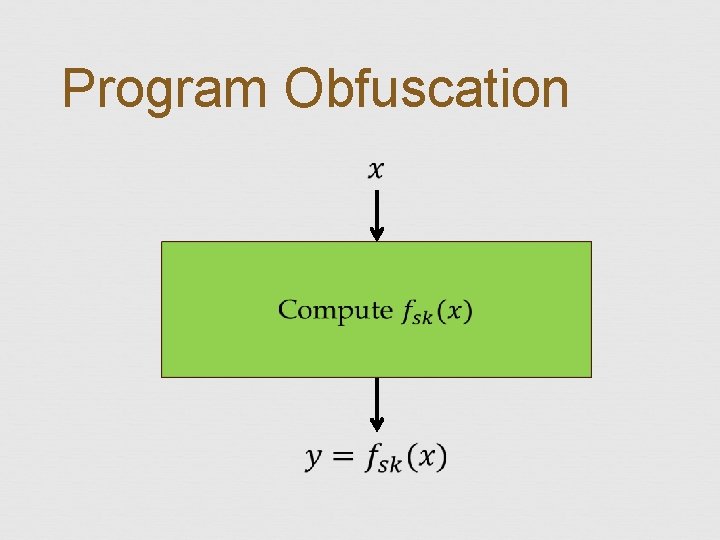 Program Obfuscation

$x$

Compute $f_{sk}(x)$

$y = f_{sk}(x)$